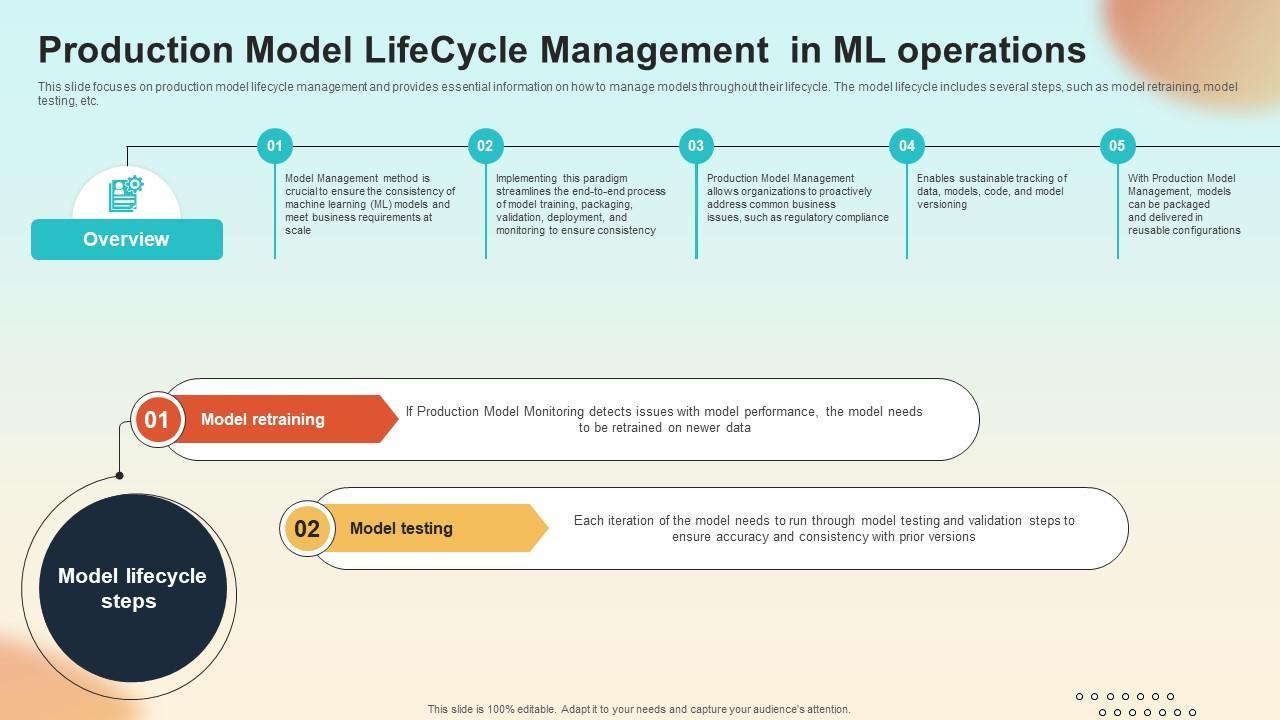 Production Model LifeCycle Management in ML operations

This slide focuses on production model lifecycle management and provides essential information on how to manage models throughout their lifecycle. The model lifecycle includes several steps, such as model retraining, model testing, etc.

Overview

01
Model Management method is crucial to ensure the consistency of machine learning (ML) models and meet business requirements at scale

02
Implementing this paradigm streamlines the end-to-end process of model training, packaging, validation, deployment, and monitoring to ensure consistency

03
Production Model Management allows organizations to proactively address common business issues, such as regulatory compliance

04
Enables sustainable tracking of data, models, code, and model versioning

05
With Production Model Management, models can be packaged and delivered in reusable configurations

01 Model retraining
If Production Model Monitoring detects issues with model performance, the model needs to be retrained on newer data

02 Model testing
Each iteration of the model needs to run through model testing and validation steps to ensure accuracy and consistency with prior versions

Model lifecycle steps

This slide is 100% editable. Adapt it to your needs and capture your audience's attention.